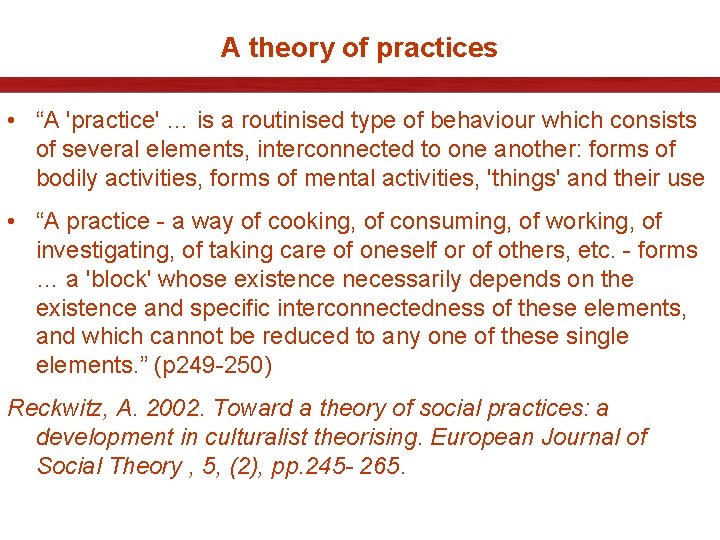 A theory of practices

• “A 'practice' … is a routinised type of behaviour which consists of several elements, interconnected to one another: forms of bodily activities, forms of mental activities, 'things' and their use

• “A practice - a way of cooking, of consuming, of working, of investigating, of taking care of oneself or of others, etc. - forms … a 'block' whose existence necessarily depends on the existence and specific interconnectedness of these elements, and which cannot be reduced to any one of these single elements.” (p249-250)

Reckwitz, A. 2002. Toward a theory of social practices: a development in culturalist theorising. European Journal of Social Theory , 5, (2), pp.245- 265.